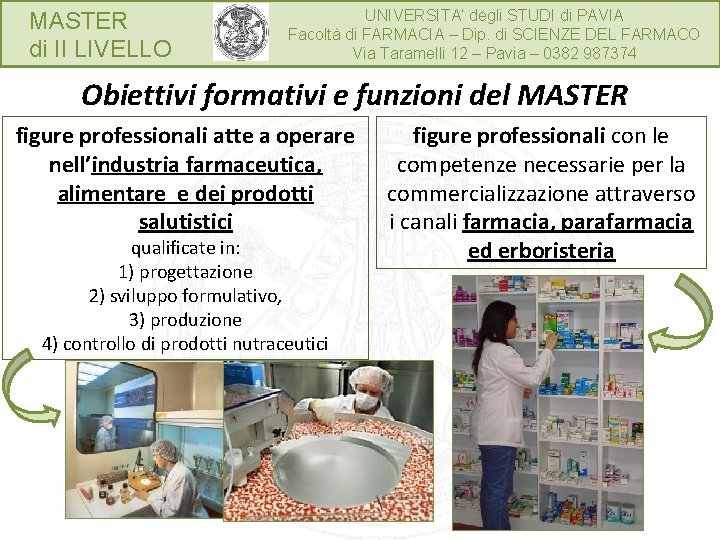 MASTER
di II LIVELLO

UNIVERSITA' degli STUDI di PAVIA
Facoltà di FARMACIA – Dip. di SCIENZE DEL FARMACO
Via Taramelli 12 – Pavia – 0382 987374

Obiettivi formativi e funzioni del MASTER

figure professionali atte a operare nell'industria farmaceutica, alimentare e dei prodotti salutistici
qualificate in:
1) progettazione
2) sviluppo formulativo,
3) produzione
4) controllo di prodotti nutraceutici

figure professionali con le competenze necessarie per la commercializzazione attraverso i canali farmacia, parafarmacia ed erboristeria